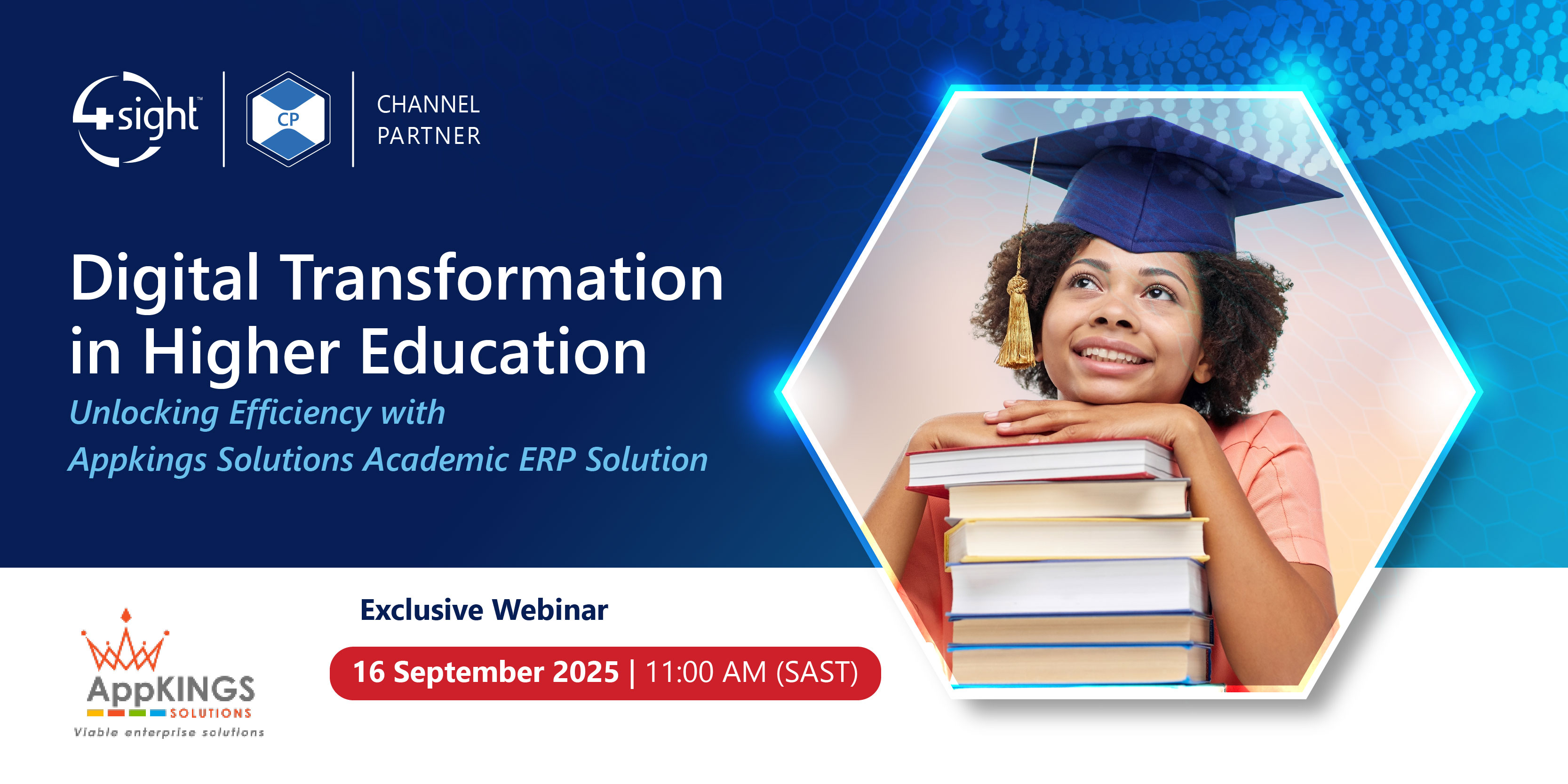 4sight™ CP CHANNEL PARTNER

Digital Transformation in Higher Education

Unlocking Efficiency with Appkings Solutions Academic ERP Solution

AppKINGS SOLUTIONS
Viable enterprise solutions

Exclusive Webinar

16 September 2025 | 11:00 AM (SAST)